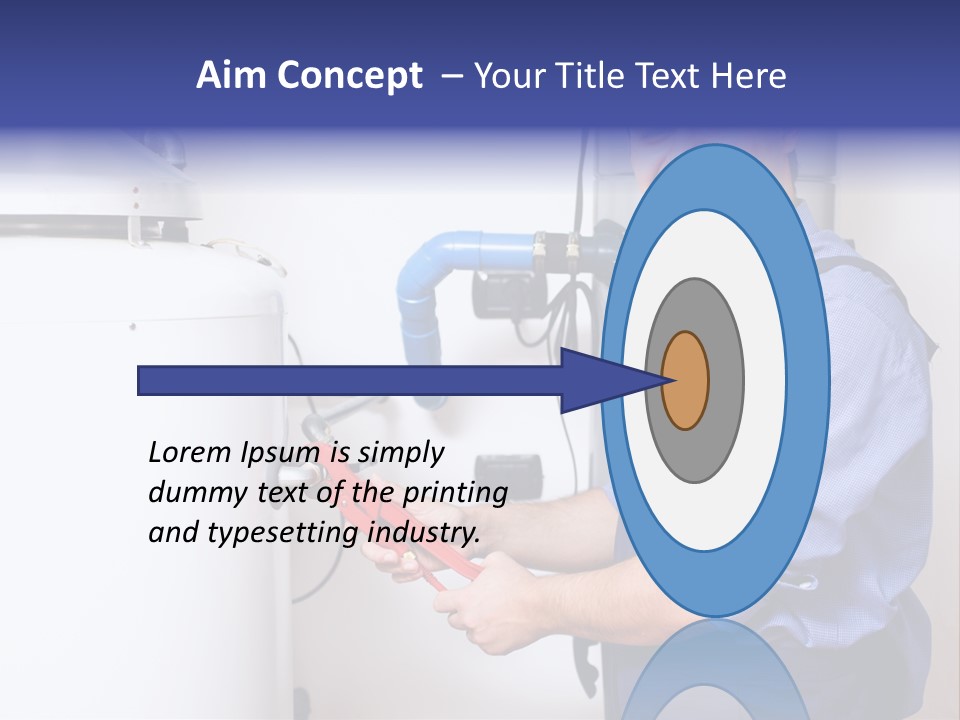 Aim Concept – Your Title Text Here

Lorem Ipsum is simply dummy text of the printing and typesetting industry.